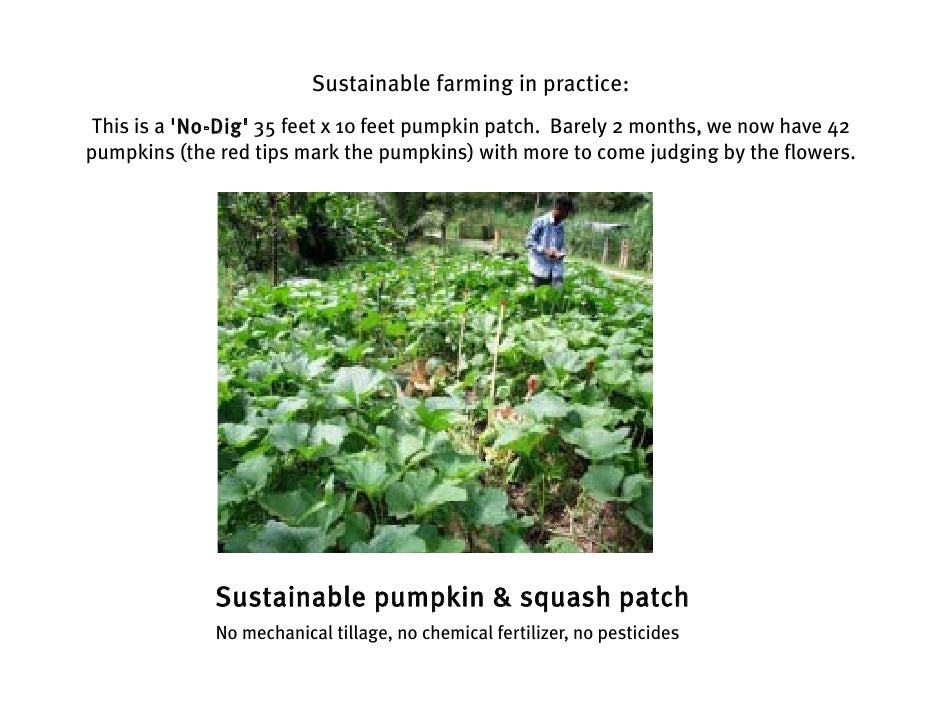 Sustainable farming in practice:

This is a 'No-Dig' 35 feet x 10 feet pumpkin patch. Barely 2 months, we now have 42 pumpkins (the red tips mark the pumpkins) with more to come judging by the flowers.

Sustainable pumpkin & squash patch

No mechanical tillage, no chemical fertilizer, no pesticides